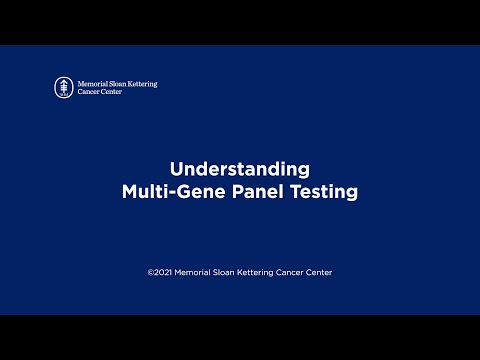 Memorial Sloan Kettering Cancer Center

Understanding Multi-Gene Panel Testing

©2021 Memorial Sloan Kettering Cancer Center